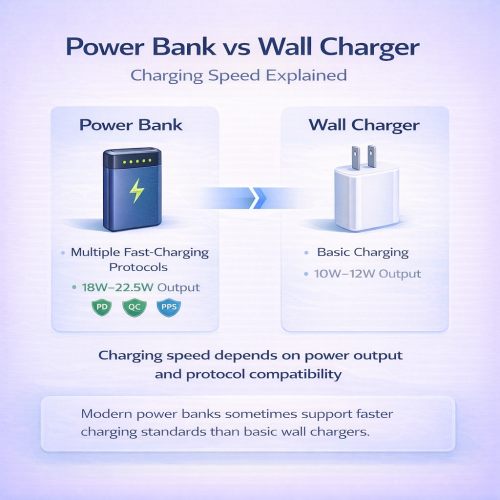 Power Bank vs Wall Charger

Charging Speed Explained

Power Bank

• Multiple Fast-Charging Protocols

• 18W–22.5W Output

PD QC PPS

Wall Charger

• Basic Charging

• 10W–12W Output

Charging speed depends on power output and protocol compatibility

Modern power banks sometimes support faster charging standards than basic wall chargers.